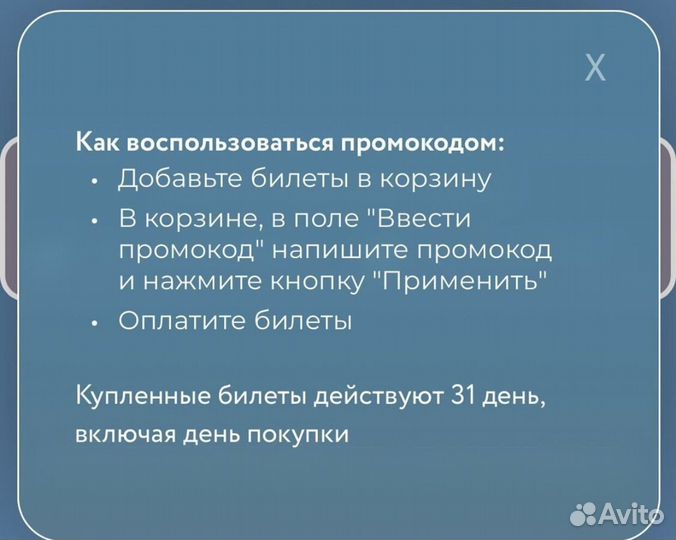 X

Как воспользоваться промокодом:
• Добавьте билеты в корзину
• В корзине, в поле "Ввести промокод" напишите промокод и нажмите кнопку "Применить"
• Оплатите билеты

Купленные билеты действуют 31 день, включая день покупки

Avito